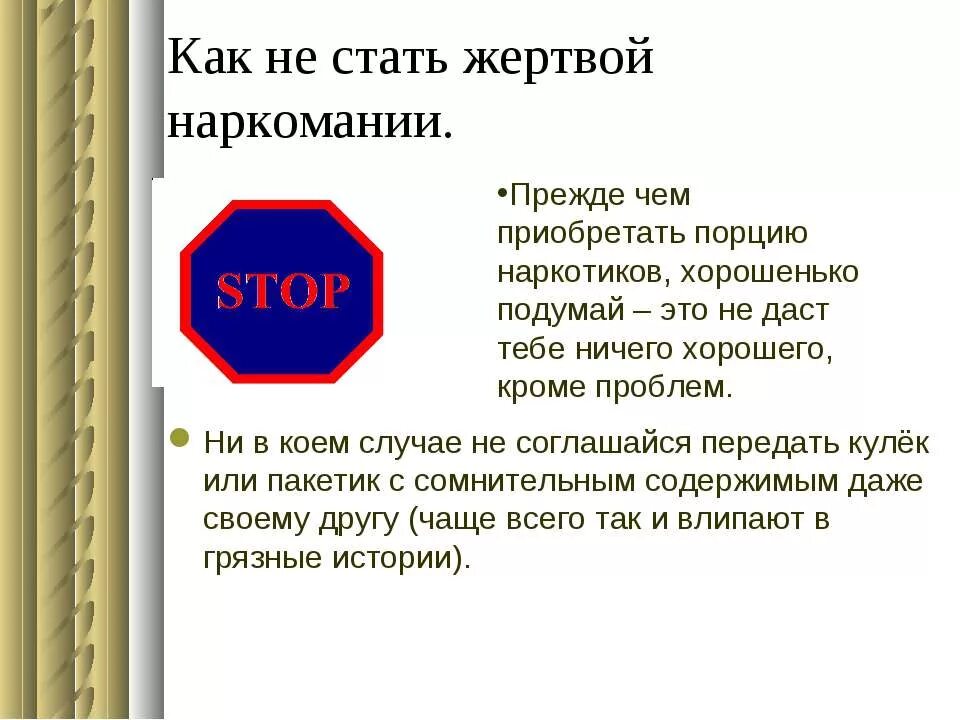 Как не стать жертвой наркомании.

STOP

•Прежде чем приобретать порцию наркотиков, хорошенько подумай – это не даст тебе ничего хорошего, кроме проблем.

Ни в коем случае не соглашайся передать кулёк или пакетик с сомнительным содержимым даже своему другу (чаще всего так и влипают в грязные истории).